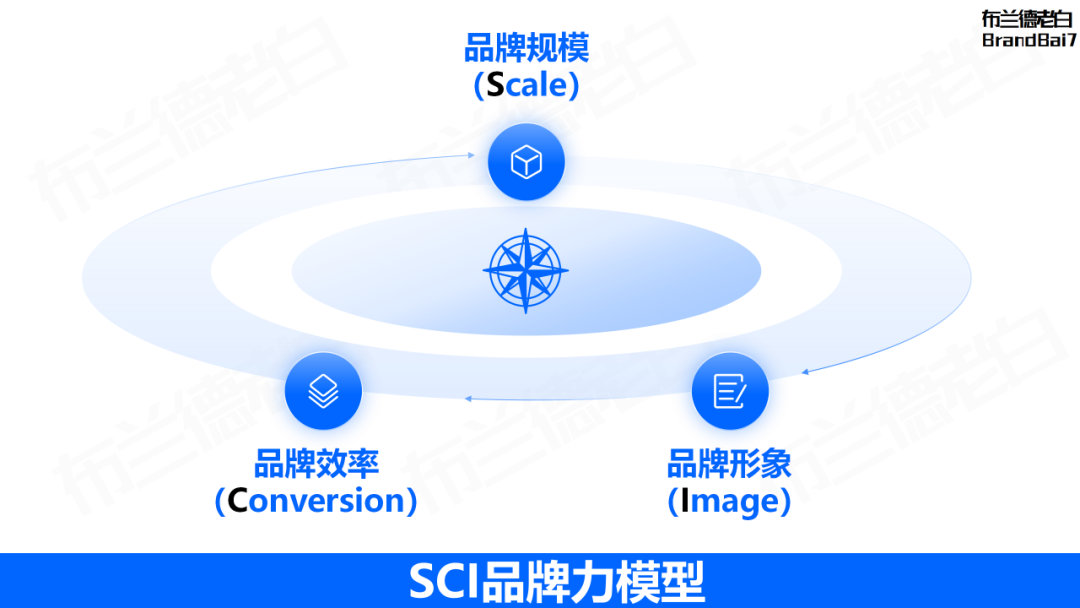 布兰德老白
BrandBai7

品牌规模
(Scale)

品牌效率
(Conversion)

品牌形象
(Image)

SCI品牌力模型